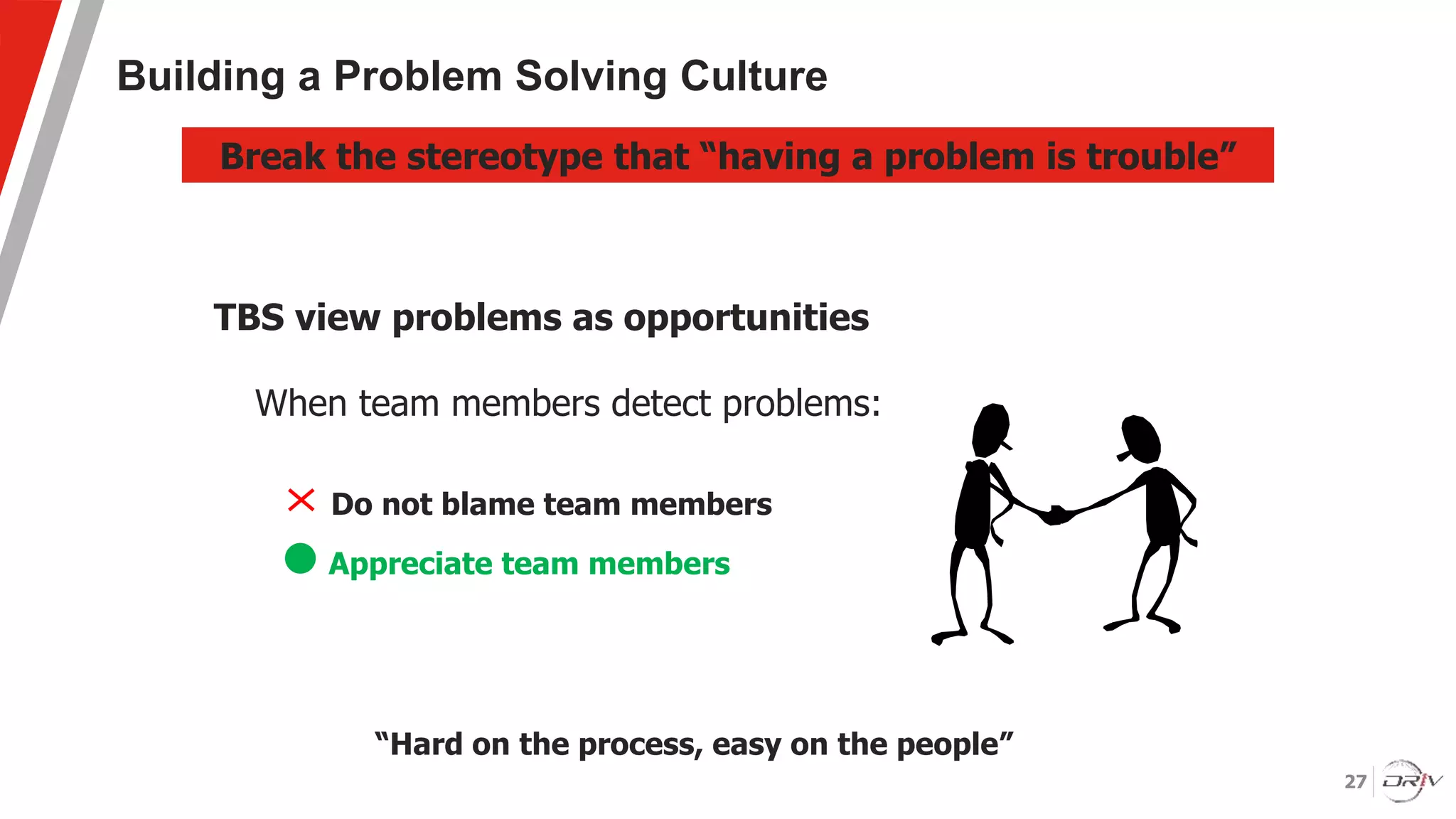 Building a Problem Solving Culture

Break the stereotype that “having a problem is trouble”

TBS view problems as opportunities

When team members detect problems:

× Do not blame team members

● Appreciate team members

“Hard on the process, easy on the people”

27 DRiV